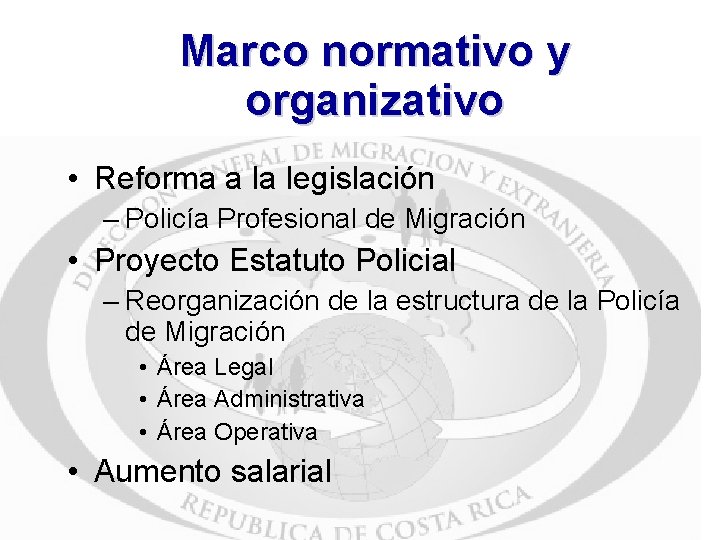 Marco normativo y organizativo

DIRECCION GENERAL DE MIGRACION Y EXTRANJERIA

• Reforma a la legislación
– Policía Profesional de Migración
• Proyecto Estatuto Policial
– Reorganización de la estructura de la Policía de Migración
• Área Legal
• Área Administrativa
• Área Operativa
• Aumento salarial

REPUBLICA DE COSTA RICA